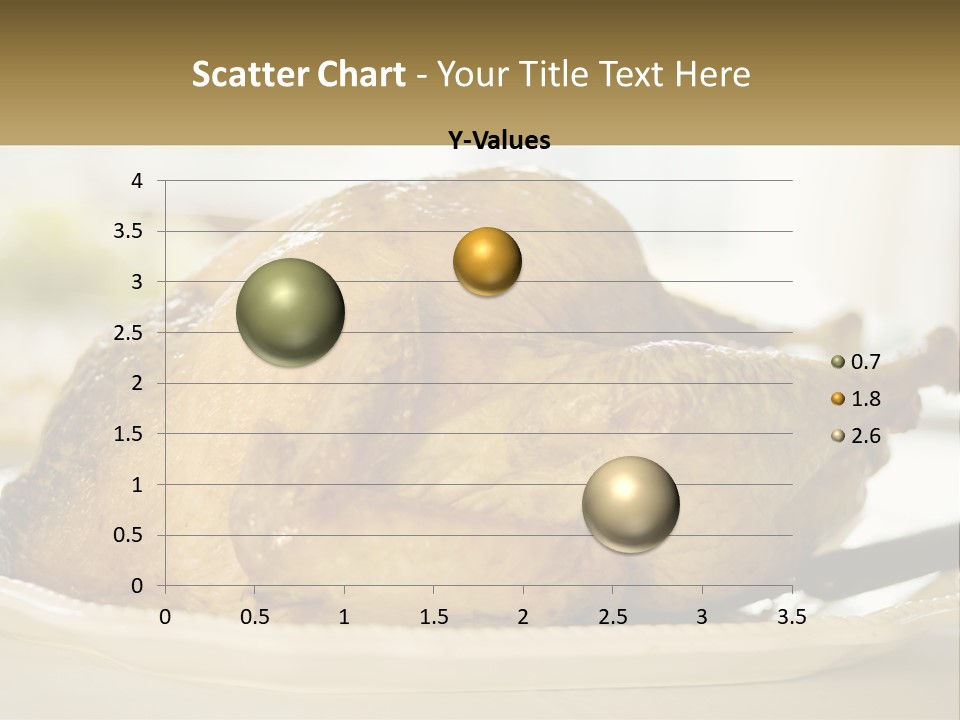 Scatter Chart - Your Title Text Here

Y-Values

4
3.5
3
2.5
2
1.5
1
0.5
0

0 0.5 1 1.5 2 2.5 3 3.5

0.7
1.8
2.6